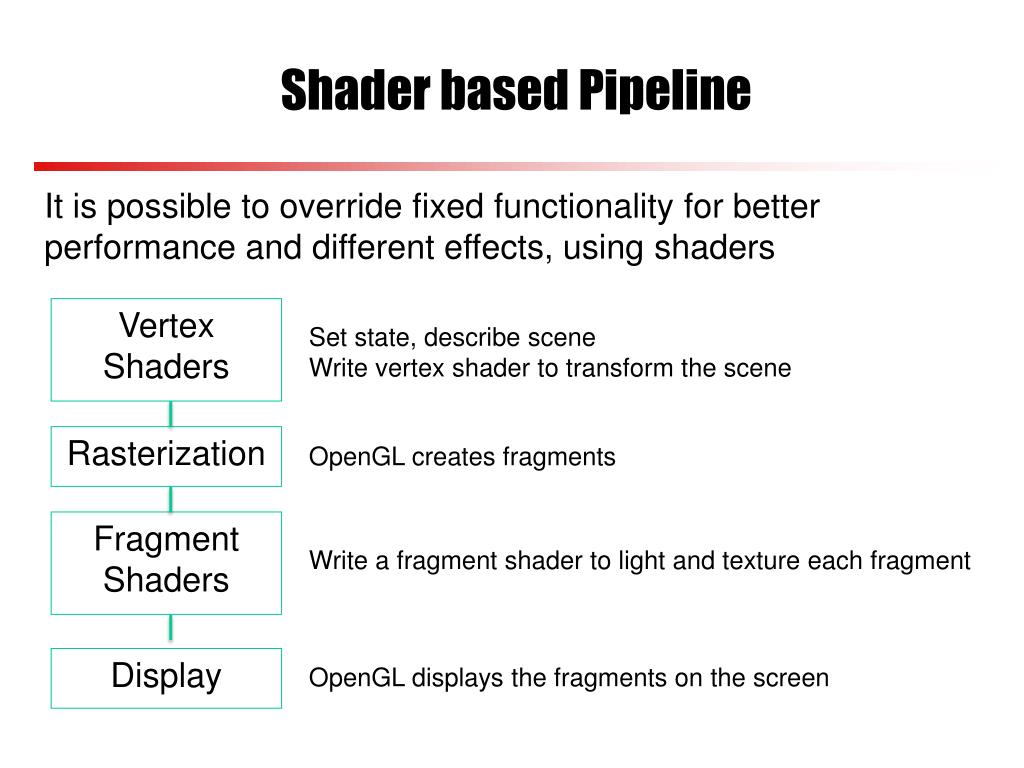 Shader based Pipeline

It is possible to override fixed functionality for better performance and different effects, using shaders

Vertex Shaders

Set state, describe scene
Write vertex shader to transform the scene

Rasterization

OpenGL creates fragments

Fragment Shaders

Write a fragment shader to light and texture each fragment

Display

OpenGL displays the fragments on the screen